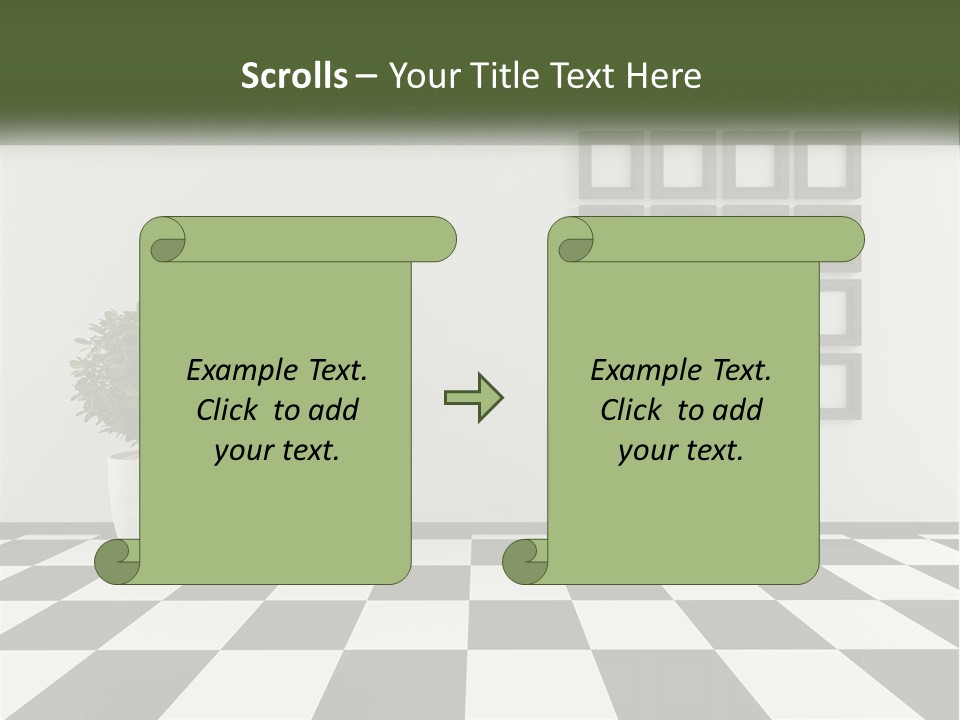 Scrolls – Your Title Text Here

Example Text. Click to add your text.

Example Text. Click to add your text.